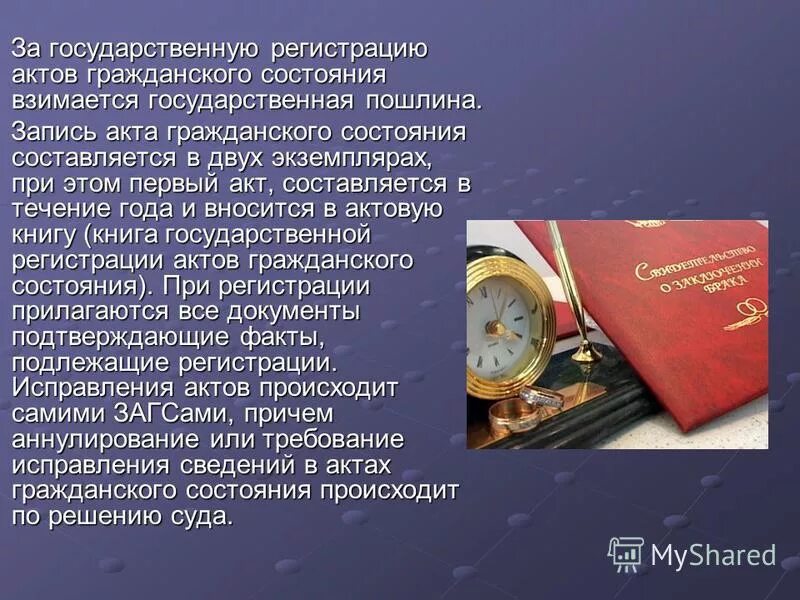 За государственную регистрацию актов гражданского состояния взимается государственная пошлина.

Запись акта гражданского состояния составляется в двух экземплярах, при этом первый акт, составляется в течение года и вносится в актовую книгу (книга государственной регистрации актов гражданского состояния). При регистрации прилагаются все документы подтверждающие факты, подлежащие регистрации. Исправления актов происходит самими ЗАГСами, причем аннулирование или требование исправления сведений в актах гражданского состояния происходит по решению суда.

Свидетельство о заключении брака

MyShared